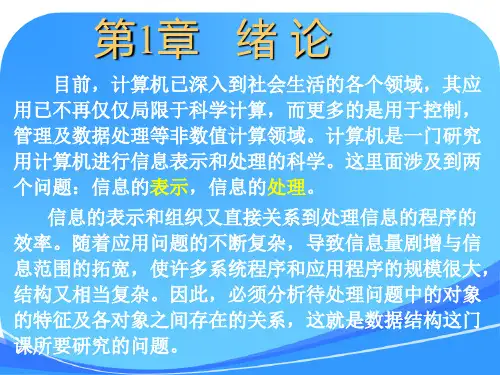 第1章 绪 论

目前，计算机已深入到社会生活的各个领域，其应用已不再仅仅局限于科学计算，而更多的是用于控制，管理及数据处理等非数值计算领域。计算机是一门研究用计算机进行信息表示和处理的科学。这里面涉及到两个问题：信息的表示，信息的处理。

信息的表示和组织又直接关系到处理信息的程序的效率。随着应用问题的不断复杂，导致信息量剧增与信息范围的拓宽，使许多系统程序和应用程序的规模很大，结构又相当复杂。因此，必须分析待处理问题中的对象的特征及各对象之间存在的关系，这就是数据结构这门课所要研究的问题。